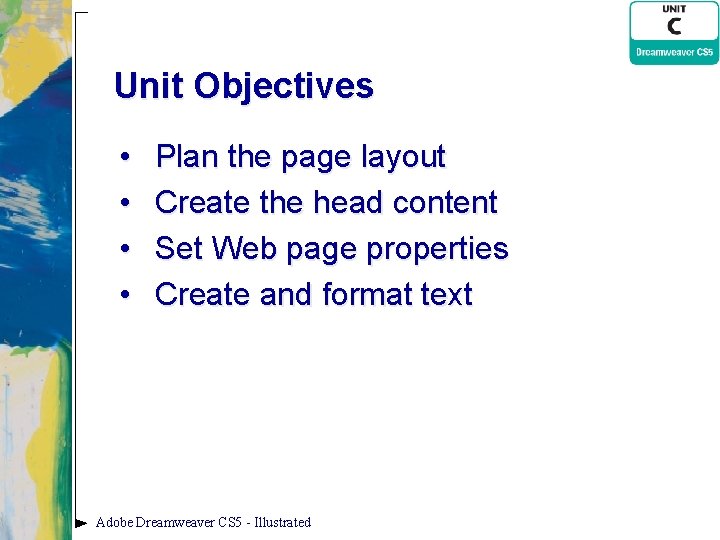 UNIT
C
Dreamweaver CS5

Unit Objectives

• Plan the page layout
• Create the head content
• Set Web page properties
• Create and format text

Adobe Dreamweaver CS5 - Illustrated